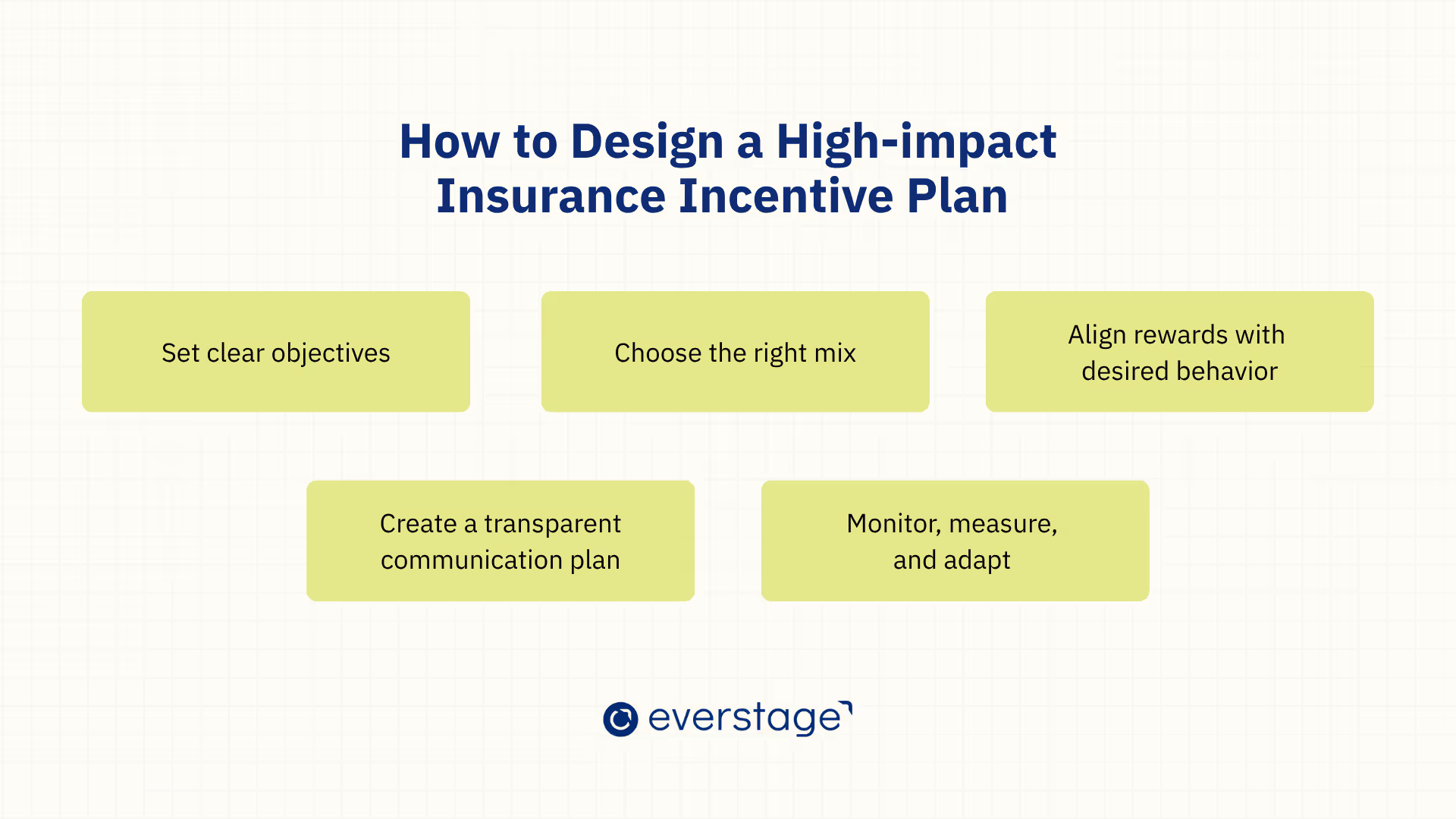 How to Design a High-impact Insurance Incentive Plan

Set clear objectives

Choose the right mix

Align rewards with desired behavior

Create a transparent communication plan

Monitor, measure, and adapt

everstage